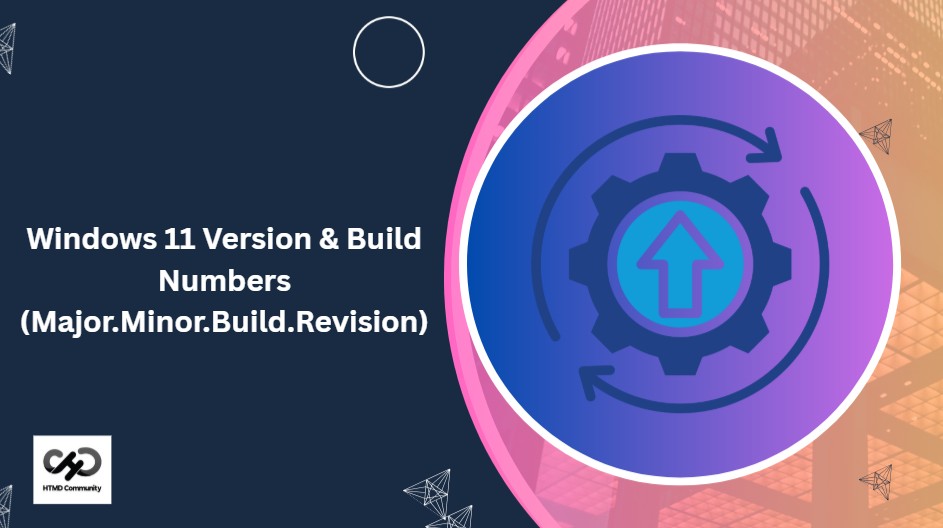 Windows 11 Version & Build Numbers (Major.Minor.Build.Revision)

HTMD Community